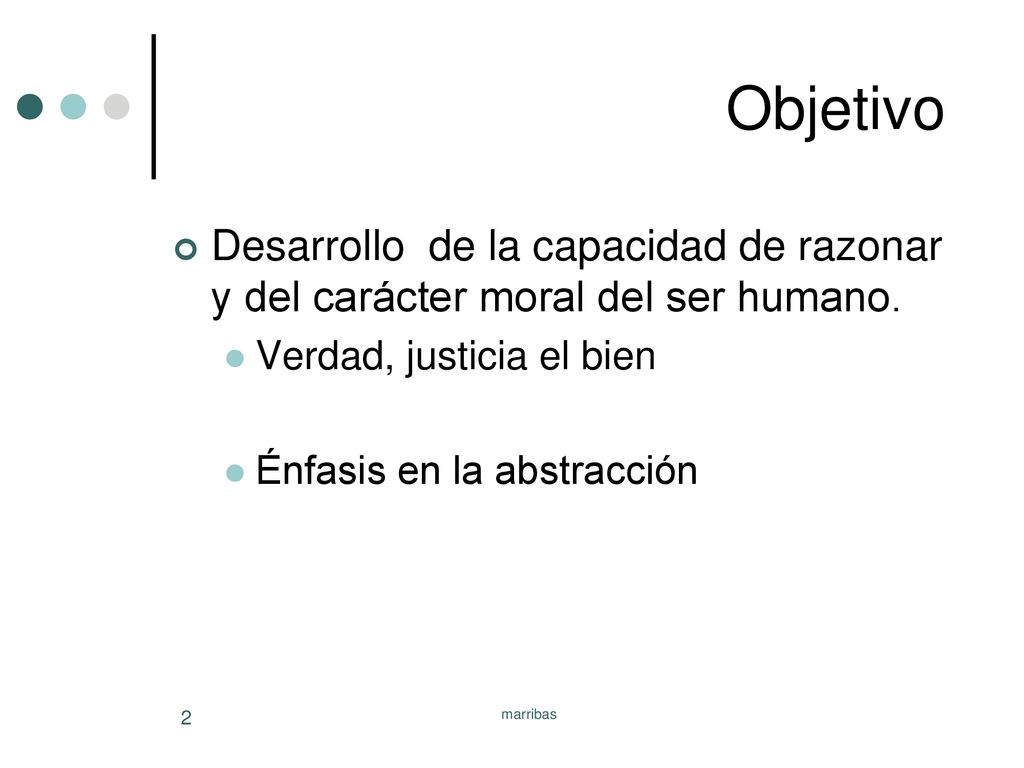 Objetivo

Desarrollo de la capacidad de razonar y del carácter moral del ser humano.

Verdad, justicia el bien

Énfasis en la abstracción

2

marribas